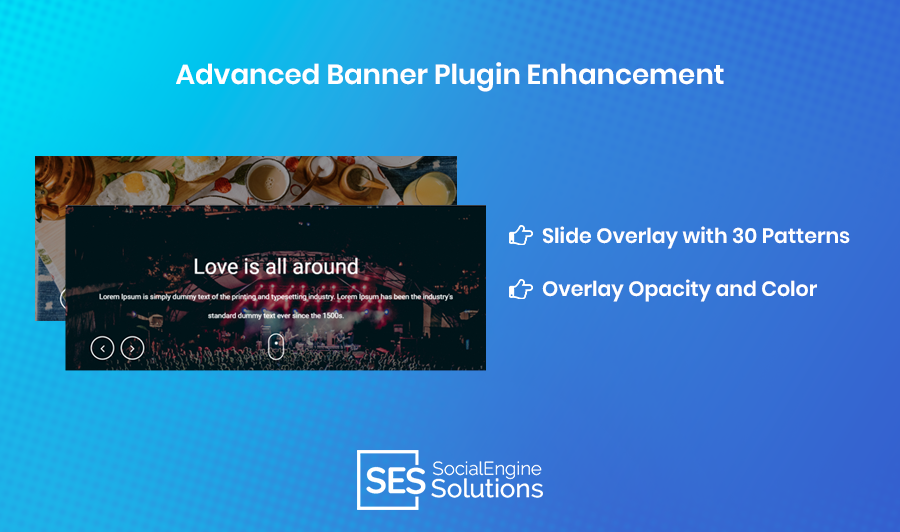 Advanced Banner Plugin Enhancement

Love is all around

Lorem Ipsum is simply dummy text of the printing and typesetting industry. Lorem Ipsum has been the industry's standard dummy text ever since the 1500s.

Slide Overlay with 30 Patterns

Overlay Opacity and Color

SES SocialEngine Solutions